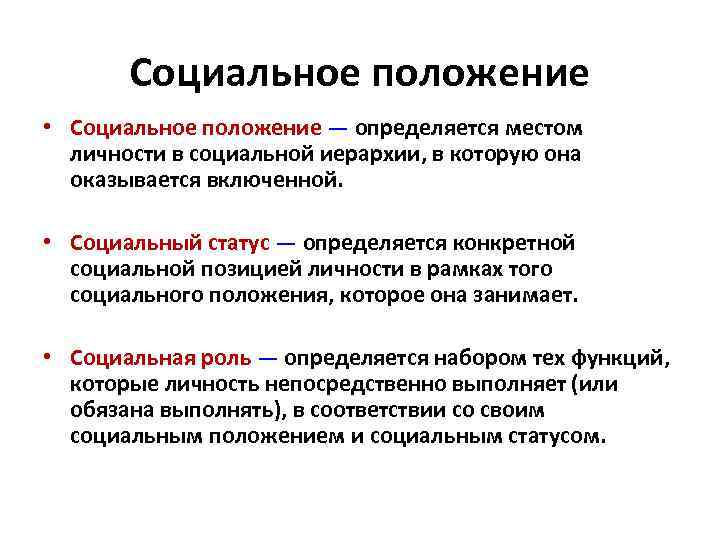 Социальное положение

• Социальное положение — определяется местом личности в социальной иерархии, в которую она оказывается включенной.

• Социальный статус — определяется конкретной социальной позицией личности в рамках того социального положения, которое она занимает.

• Социальная роль — определяется набором тех функций, которые личность непосредственно выполняет (или обязана выполнять), в соответствии со своим социальным положением и социальным статусом.